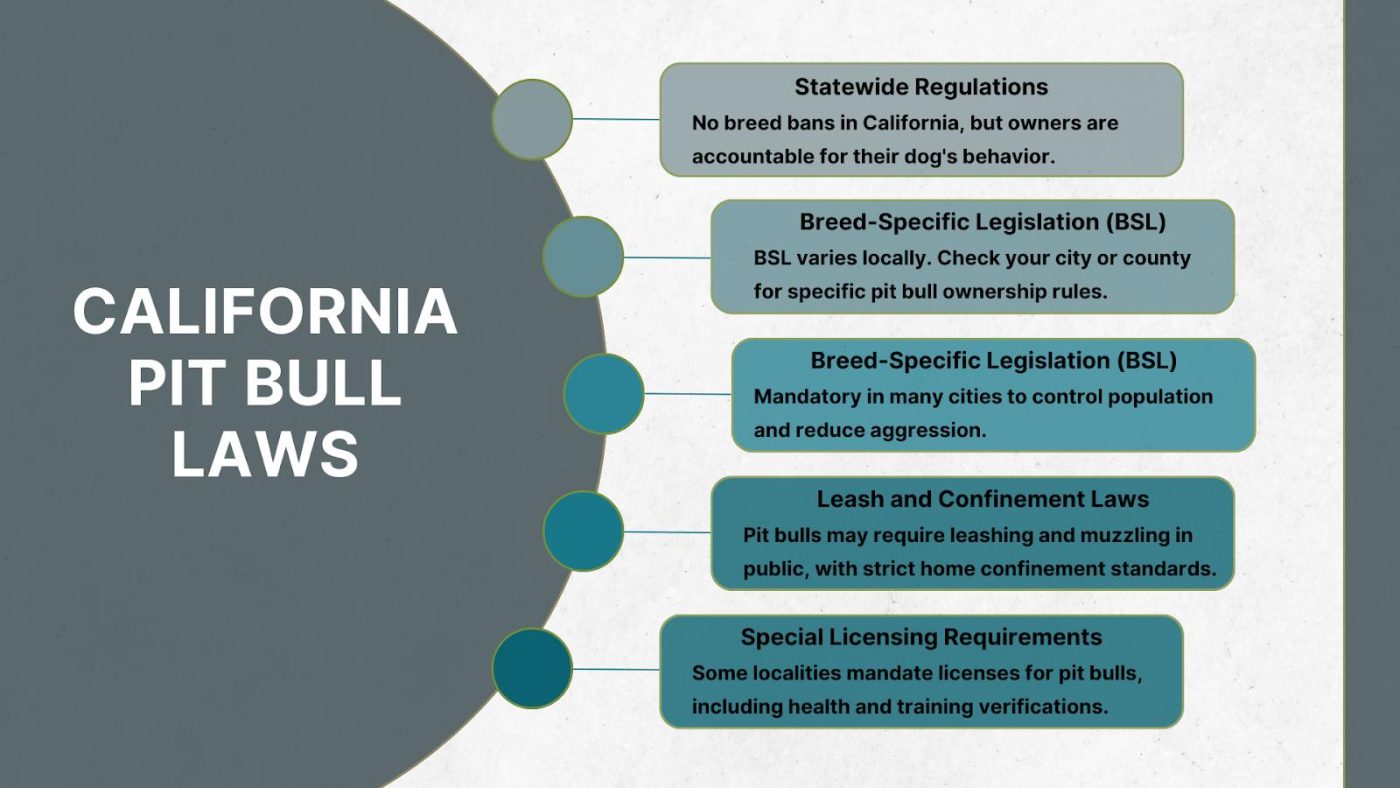 CALIFORNIA PIT BULL LAWS

Statewide Regulations
No breed bans in California, but owners are accountable for their dog's behavior.

Breed-Specific Legislation (BSL)
BSL varies locally. Check your city or county for specific pit bull ownership rules.

Breed-Specific Legislation (BSL)
Mandatory in many cities to control population and reduce aggression.

Leash and Confinement Laws
Pit bulls may require leashing and muzzling in public, with strict home confinement standards.

Special Licensing Requirements
Some localities mandate licenses for pit bulls, including health and training verifications.